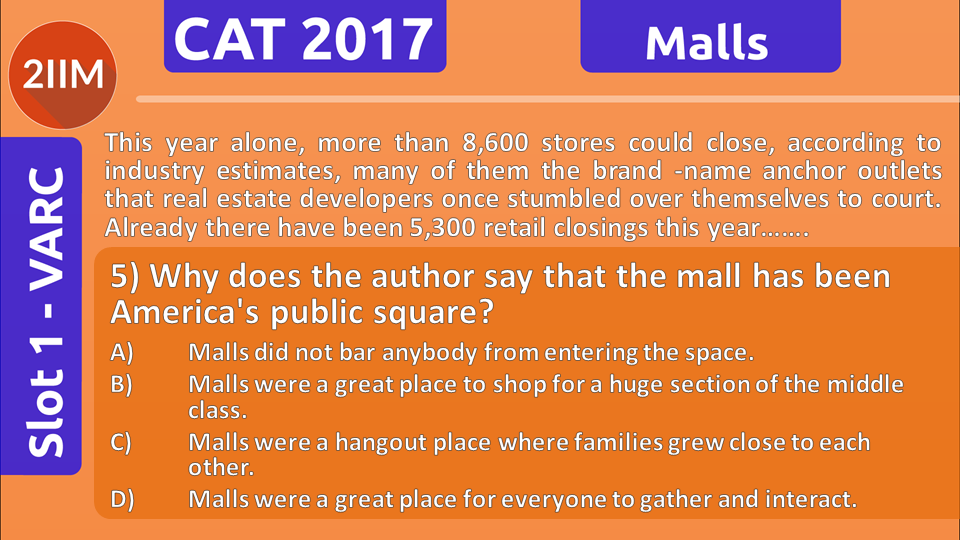 2IIM

CAT 2017

Malls

Slot 1 - VARC

This year alone, more than 8,600 stores could close, according to industry estimates, many of them the brand -name anchor outlets that real estate developers once stumbled over themselves to court. Already there have been 5,300 retail closings this year.......

5) Why does the author say that the mall has been America's public square?

A) Malls did not bar anybody from entering the space.

B) Malls were a great place to shop for a huge section of the middle class.

C) Malls were a hangout place where families grew close to each other.

D) Malls were a great place for everyone to gather and interact.